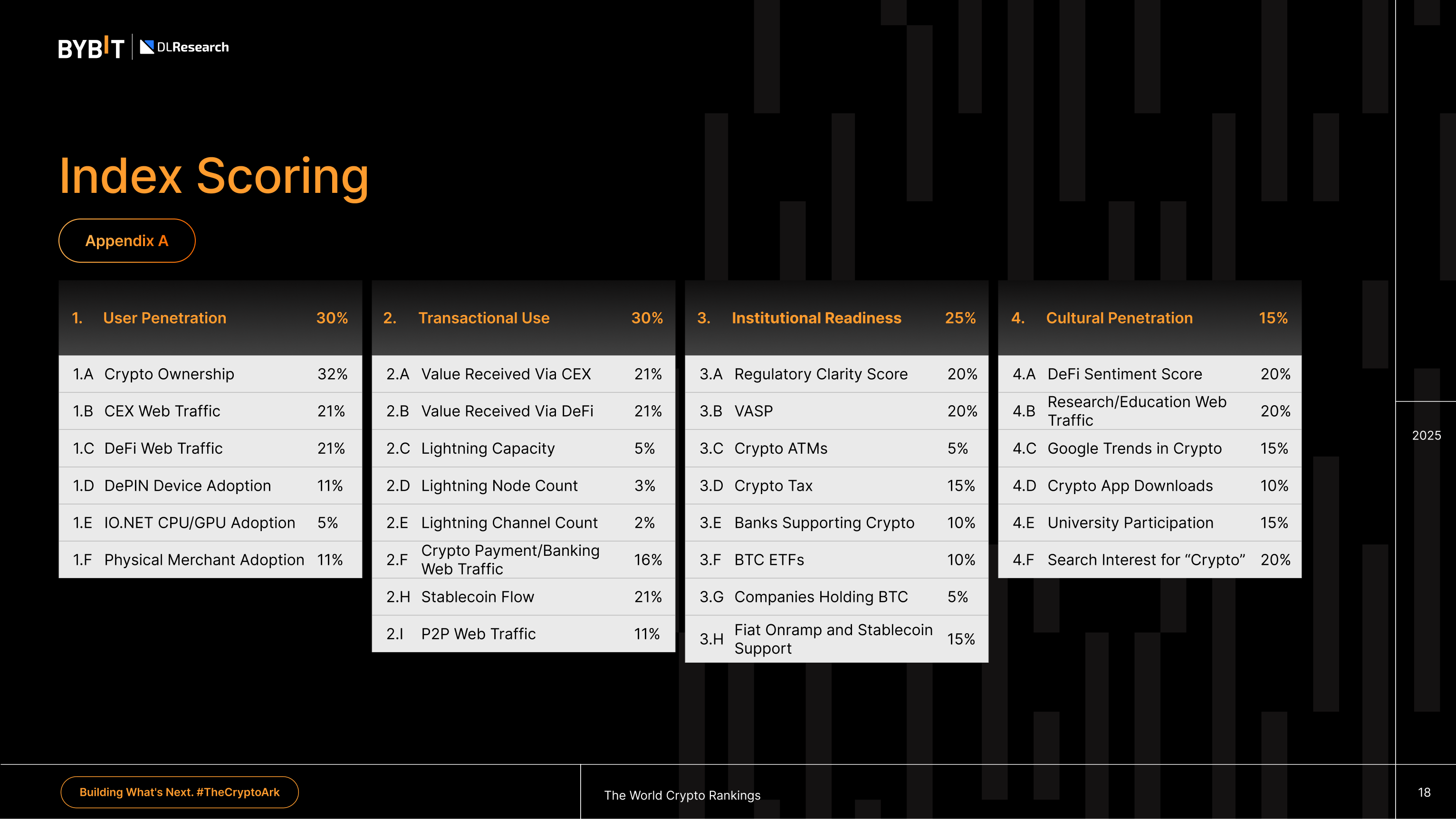 BYBIT | DLResearch

Index Scoring

Appendix A

| 1. | User Penetration | 30% |
|---|---|---|
| 1.A | Crypto Ownership | 32% |
| 1.B | CEX Web Traffic | 21% |
| 1.C | DeFi Web Traffic | 21% |
| 1.D | DePIN Device Adoption | 11% |
| 1.E | IO.NET CPU/GPU Adoption | 5% |
| 1.F | Physical Merchant Adoption | 11% |

| 2. | Transactional Use | 30% |
|---|---|---|
| 2.A | Value Received Via CEX | 21% |
| 2.B | Value Received Via DeFi | 21% |
| 2.C | Lightning Capacity | 5% |
| 2.D | Lightning Node Count | 3% |
| 2.E | Lightning Channel Count | 2% |
| 2.F | Crypto Payment/Banking Web Traffic | 16% |
| 2.H | Stablecoin Flow | 21% |
| 2.I | P2P Web Traffic | 11% |

| 3. | Institutional Readiness | 25% |
|---|---|---|
| 3.A | Regulatory Clarity Score | 20% |
| 3.B | VASP | 20% |
| 3.C | Crypto ATMs | 5% |
| 3.D | Crypto Tax | 15% |
| 3.E | Banks Supporting Crypto | 10% |
| 3.F | BTC ETFs | 10% |
| 3.G | Companies Holding BTC | 5% |
| 3.H | Fiat Onramp and Stablecoin Support | 15% |

| 4. | Cultural Penetration | 15% |
|---|---|---|
| 4.A | DeFi Sentiment Score | 20% |
| 4.B | Research/Education Web Traffic | 20% |
| 4.C | Google Trends in Crypto | 15% |
| 4.D | Crypto App Downloads | 10% |
| 4.E | University Participation | 15% |
| 4.F | Search Interest for “Crypto” | 20% |

2025

Building What's Next. #TheCryptoArk

The World Crypto Rankings

18